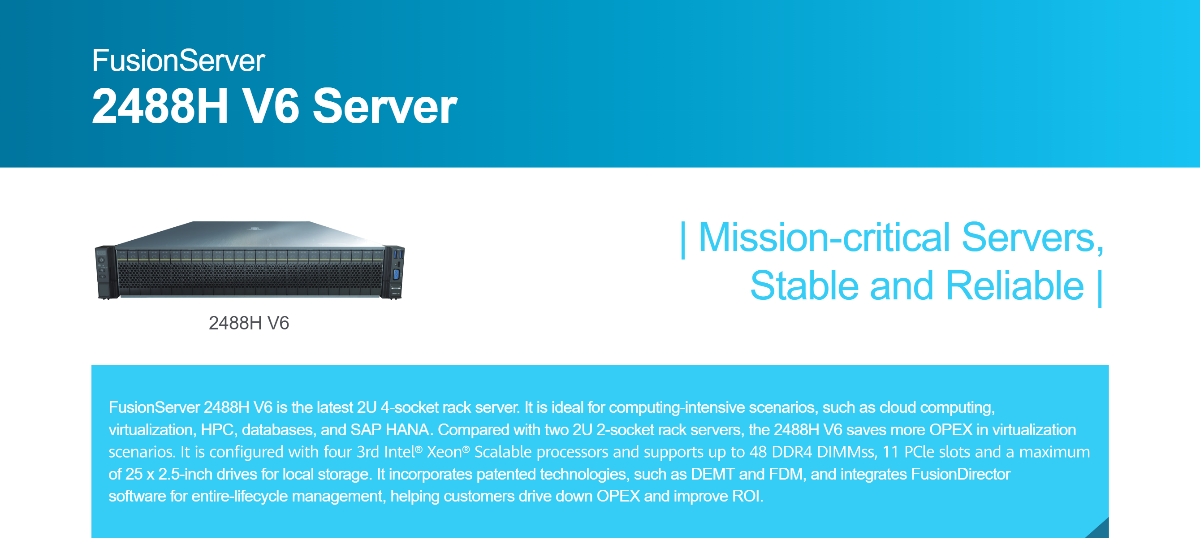 FusionServer
2488H V6 Server

2488H V6

| Mission-critical Servers,
Stable and Reliable |

FusionServer 2488H V6 is the latest 2U 4-socket rack server. It is ideal for computing-intensive scenarios, such as cloud computing, virtualization, HPC, databases, and SAP HANA. Compared with two 2U 2-socket rack servers, the 2488H V6 saves more OPEX in virtualization scenarios. It is configured with four 3rd Intel® Xeon® Scalable processors and supports up to 48 DDR4 DIMMss, 11 PCIe slots and a maximum of 25 x 2.5-inch drives for local storage. It incorporates patented technologies, such as DEMT and FDM, and integrates FusionDirector software for entire-lifecycle management, helping customers drive down OPEX and improve ROI.